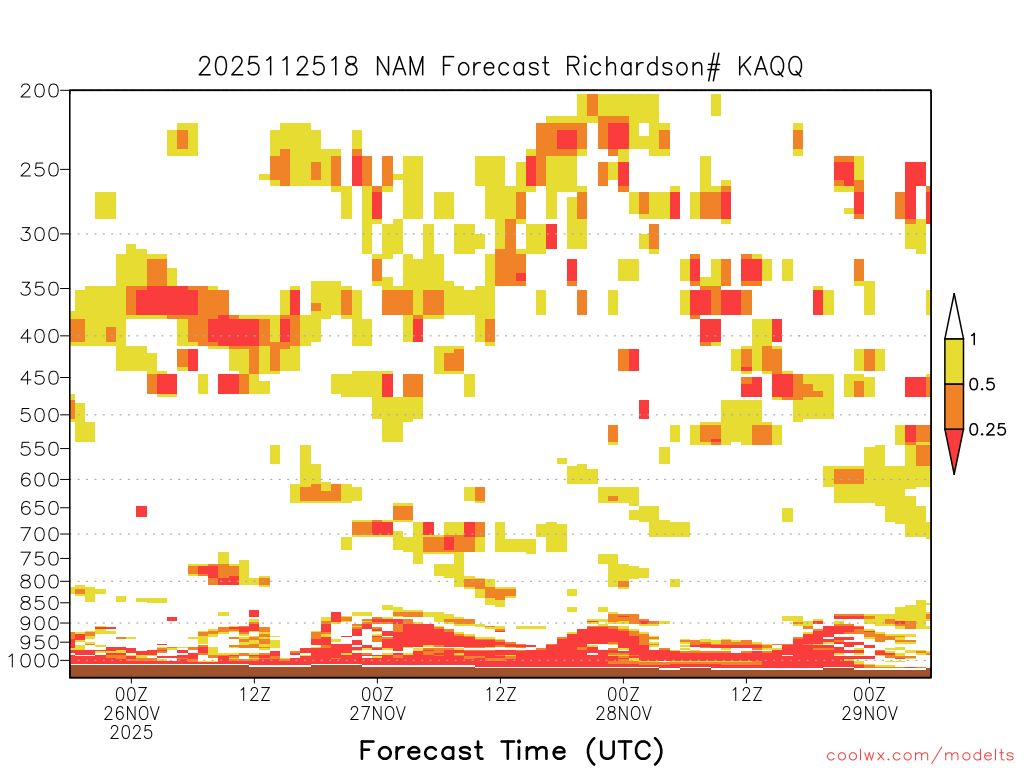 2025112518 NAM Forecast Richardson# KAQQ

200
250
300
350
400
450
500
550
600
650
700
750
800
850
900
950
1000

1
0.5
0.25

00Z
26NOV
2025

12Z

00Z
27NOV

12Z

00Z
28NOV

12Z

00Z
29NOV

Forecast Time (UTC)

coolwx.com/modelts